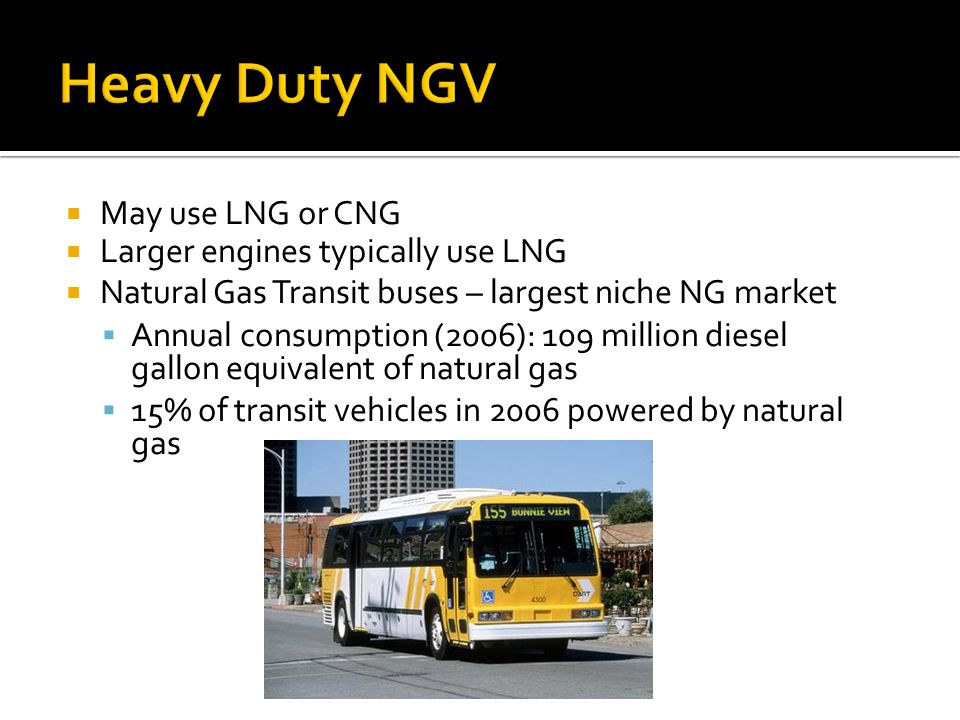 Heavy Duty NGV

- May use LNG or CNG
- Larger engines typically use LNG
- Natural Gas Transit buses – largest niche NG market
  - Annual consumption (2006): 109 million diesel gallon equivalent of natural gas
  - 15% of transit vehicles in 2006 powered by natural gas

155 BONNIE VIEW
4300
DART